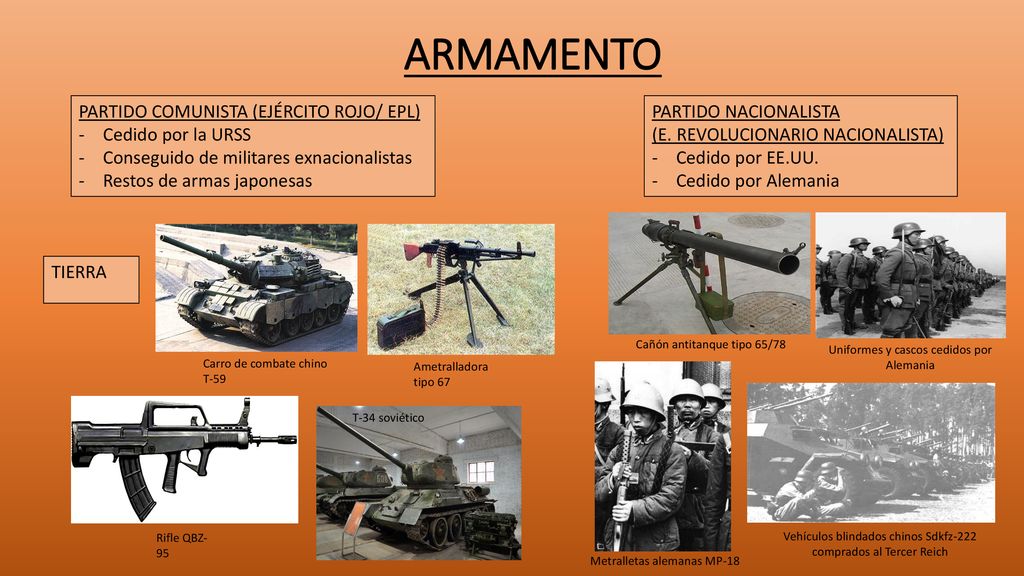 ARMAMENTO

PARTIDO COMUNISTA (EJÉRCITO ROJO/ EPL)
- Cedido por la URSS
- Conseguido de militares exnacionalistas
- Restos de armas japonesas

PARTIDO NACIONALISTA
(E. REVOLUCIONARIO NACIONALISTA)
- Cedido por EE.UU.
- Cedido por Alemania

TIERRA

Carro de combate chino T-59

Ametralladora tipo 67

Cañón antitanque tipo 65/78

Uniformes y cascos cedidos por Alemania

Rifle QBZ-95

T-34 soviético

Metralletas alemanas MP-18

Vehículos blindados chinos Sdkfz-222 comprados al Tercer Reich